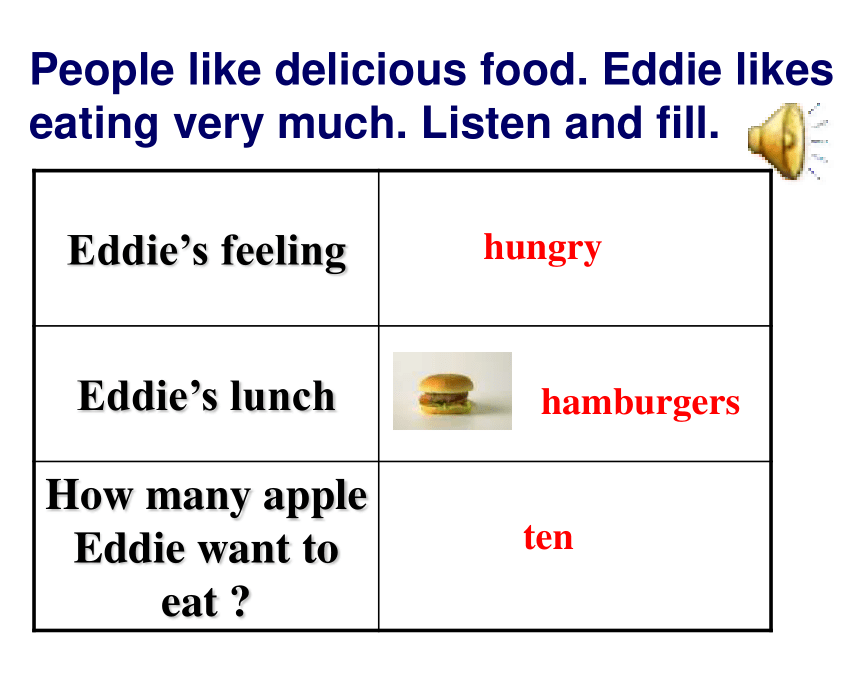 People like delicious food. Eddie likes eating very much. Listen and fill.

| Eddie’s feeling | hungry |
|---|---|
| Eddie’s lunch | hamburgers |
| How many apple Eddie want to eat ? | ten |